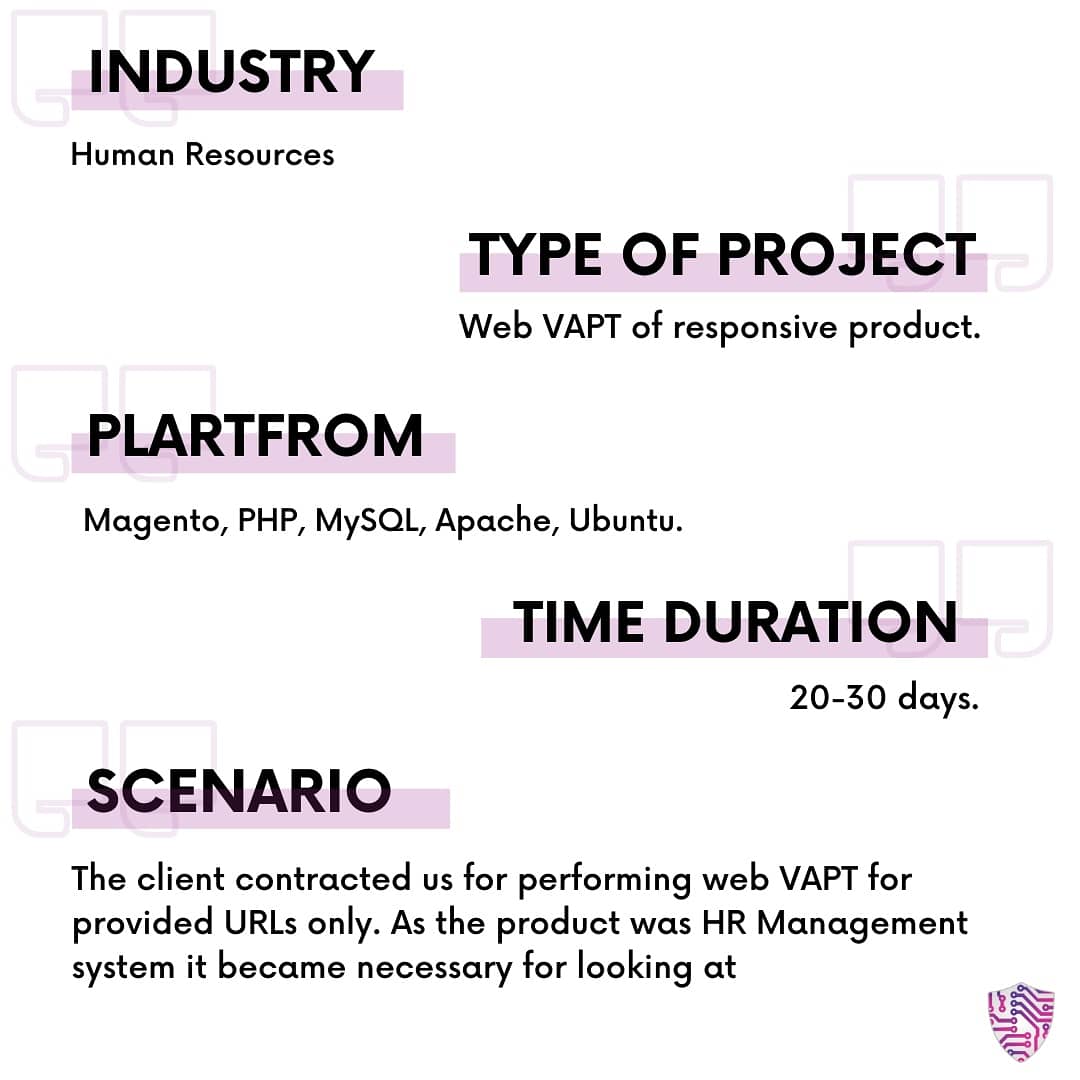 INDUSTRY

Human Resources

TYPE OF PROJECT

Web VAPT of responsive product.

PLARTFROM

Magento, PHP, MySQL, Apache, Ubuntu.

TIME DURATION

20-30 days.

SCENARIO

The client contracted us for performing web VAPT for provided URLs only. As the product was HR Management system it became necessary for looking at